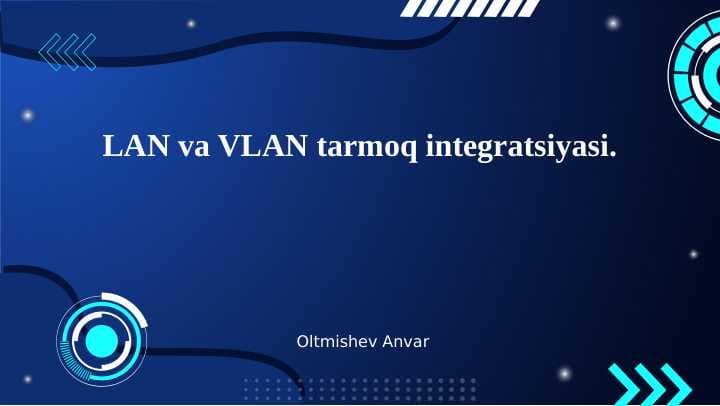 LAN va VLAN tarmoq integratsiyasi.

Oltmishev Anvar